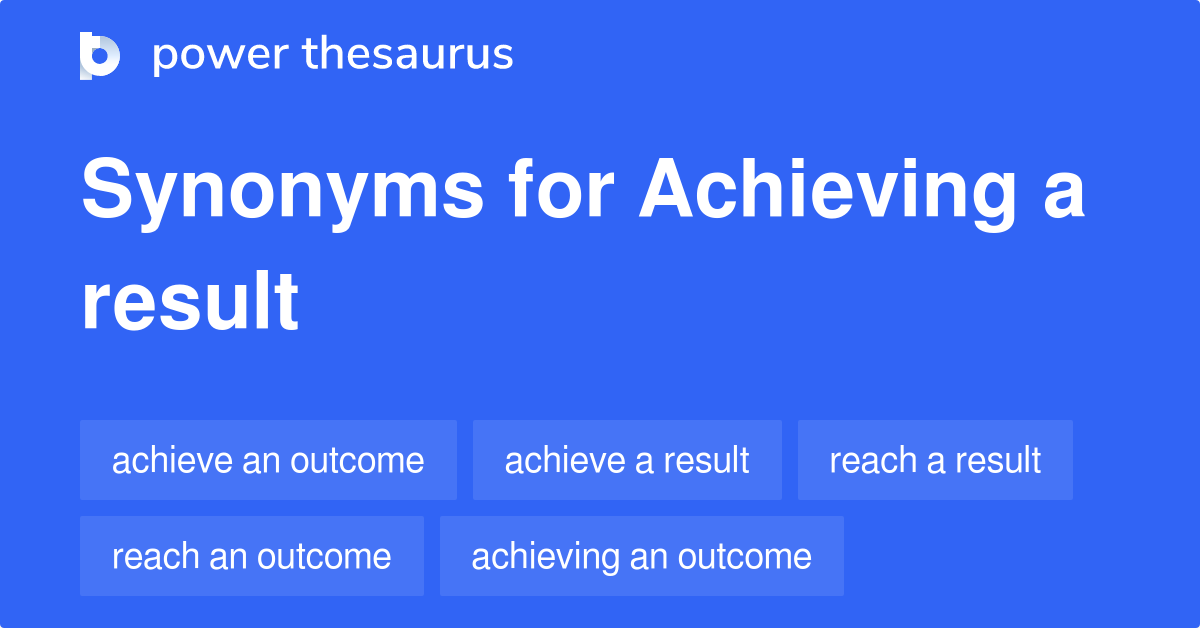 power thesaurus

Synonyms for Achieving a result

achieve an outcome
achieve a result
reach a result
reach an outcome
achieving an outcome